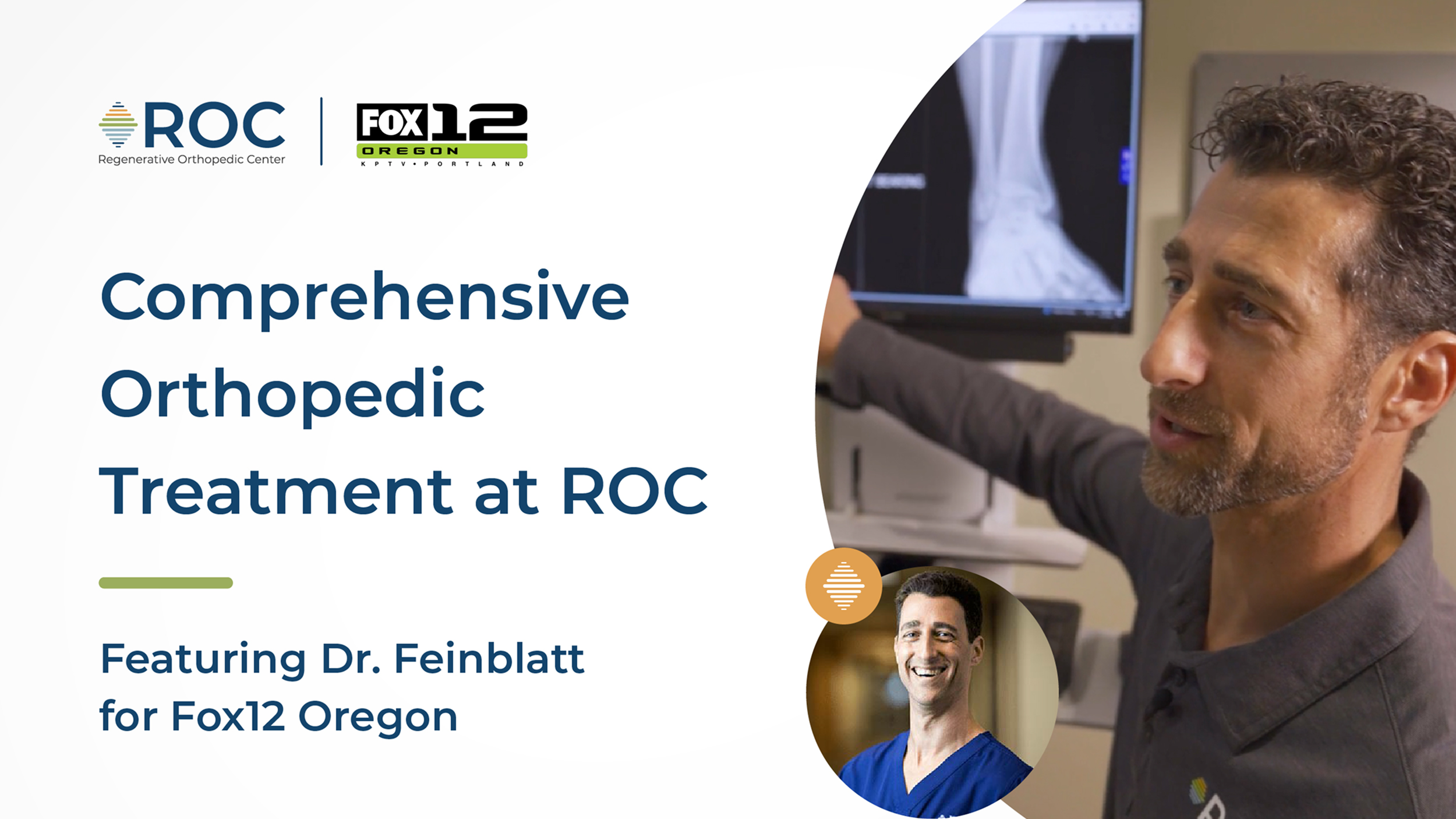 ROC
Regenerative Orthopedic Center

FOX 12
OREGON
KPTV • PORTLAND

Comprehensive Orthopedic Treatment at ROC

Featuring Dr. Feinblatt for Fox12 Oregon